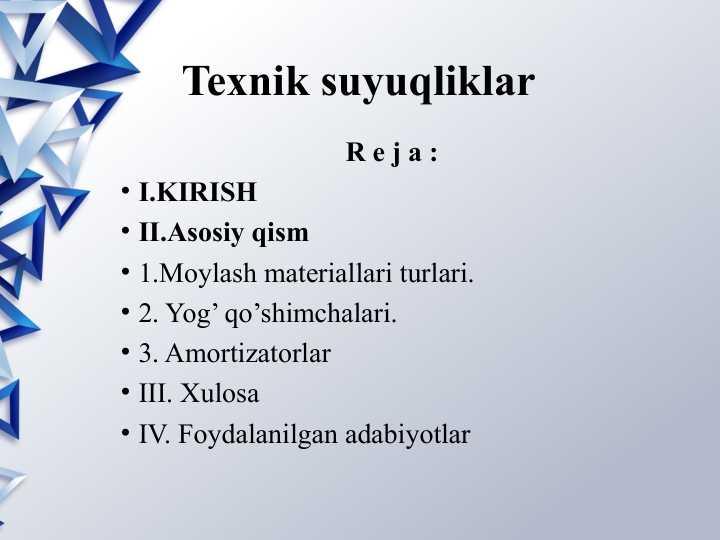 Texnik suyuqliklar

R e j a :

• I.KIRISH
• II.Asosiy qism
• 1.Moylash materiallari turlari.
• 2. Yog’ qo’shimchalari.
• 3. Amortizatorlar
• III. Xulosa
• IV. Foydalanilgan adabiyotlar